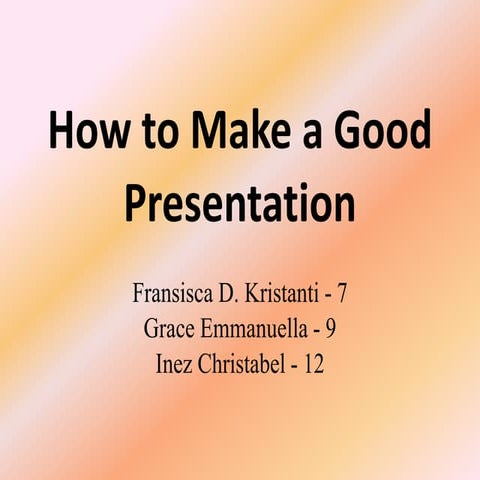 How to Make a Good Presentation

Fransisca D. Kristanti - 7
Grace Emmanuella - 9
Inez Christabel - 12